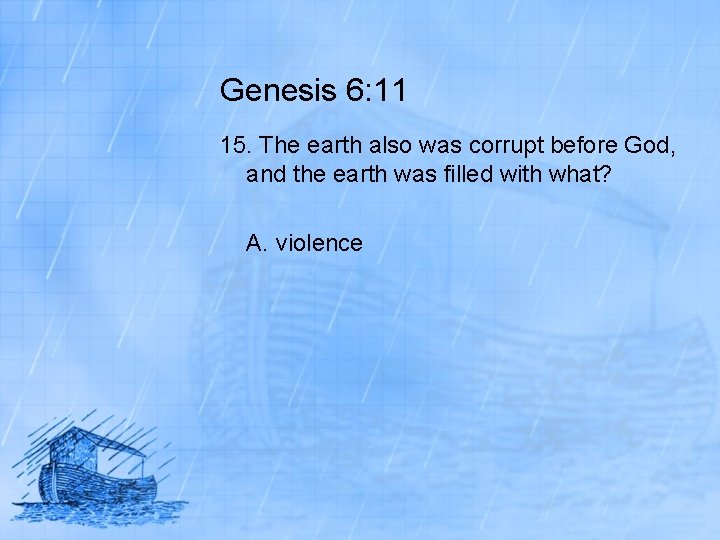 Genesis 6:11

15. The earth also was corrupt before God, and the earth was filled with what?

A. violence